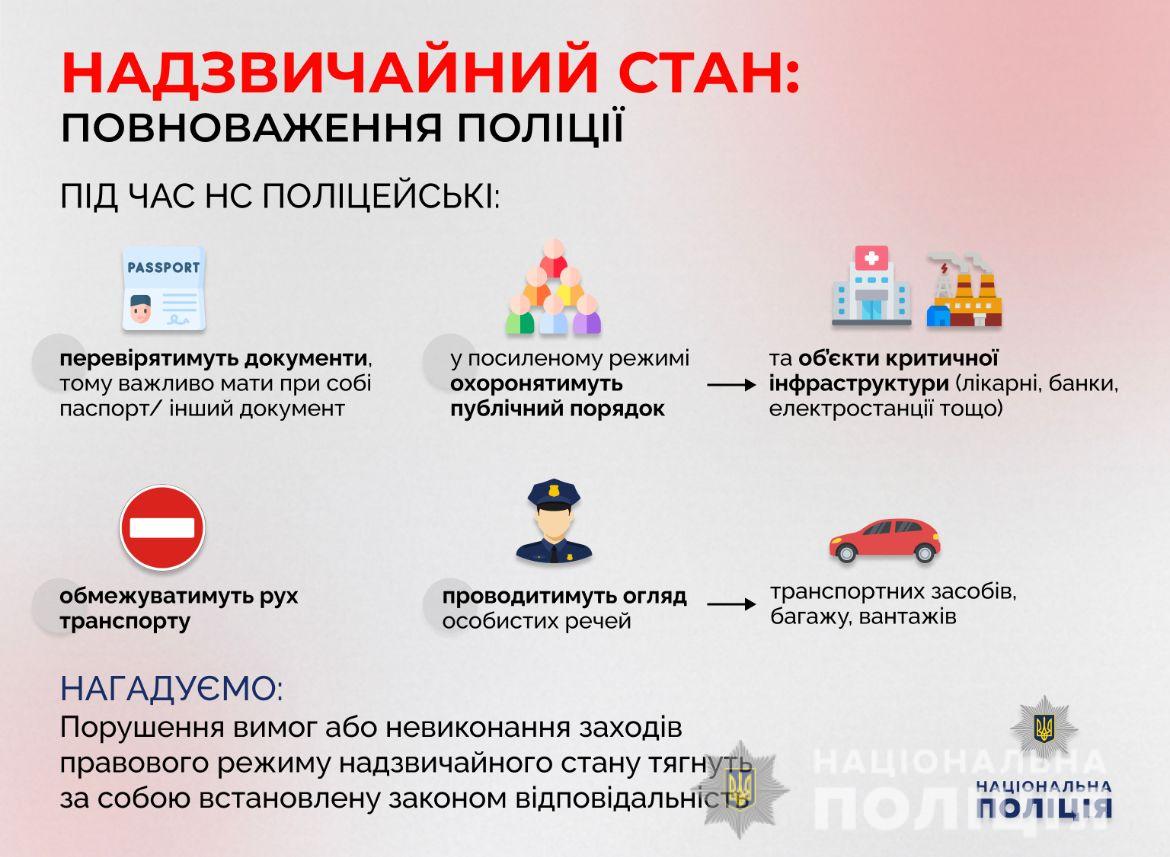 НАДЗВИЧАЙНИЙ СТАН:
ПОВНОВАЖЕННЯ ПОЛІЦІЇ

ПІД ЧАС НС ПОЛІЦЕЙСЬКІ:

PASSPORT

перевірятимуть документи, тому важливо мати при собі паспорт/ інший документ

у посиленому режимі охоронятимуть публічний порядок

та об'єкти критичної інфраструктури (лікарні, банки, електростанції тощо)

обмежуватимуть рух транспорту

проводитимуть огляд особистих речей

транспортних засобів, багажу, вантажів

НАГАДУЄМО:
Порушення вимог або невиконання заходів правового режиму надзвичайного стану тягнуть за собою встановлену законом відповідальність

НАЦІОНАЛЬНА ПОЛІЦІЯ

НАЦІОНАЛЬНА ПОЛІЦІЯ